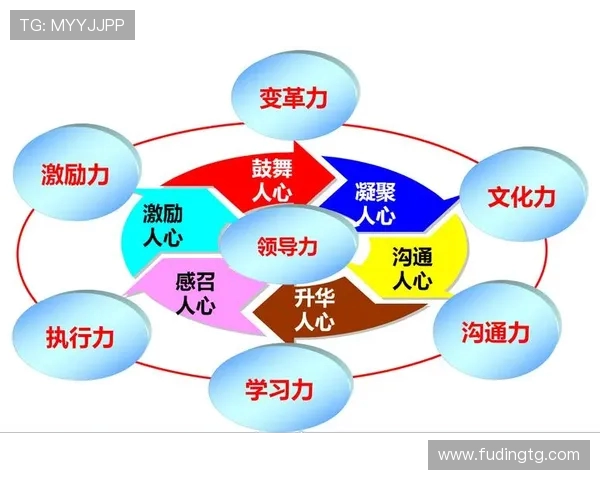 TG: MYYJJPP

变革力

激励力

文化力

鼓舞人心

凝聚人心

激励人心

领导力

沟通人心

感召人心

升华人心

执行力

沟通力

学习力

www.fudingtg.com